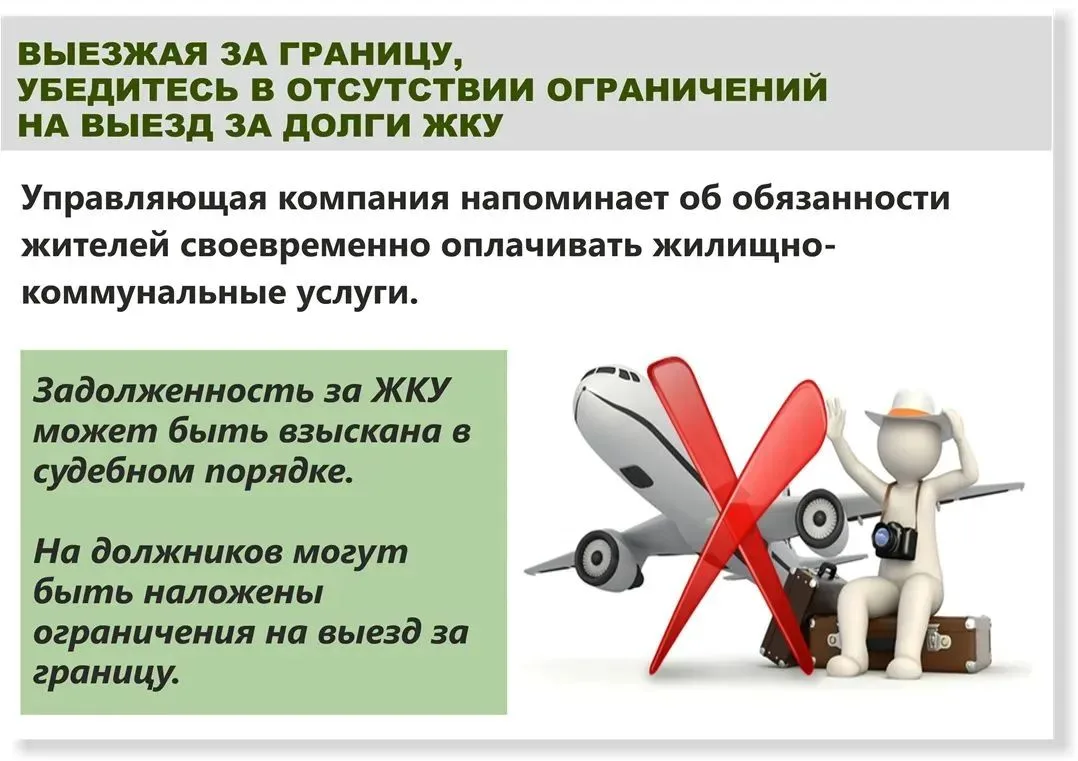 ВЫЕЗЖАЯ ЗА ГРАНИЦУ, УБЕДИТЕСЬ В ОТСУТСТВИИ ОГРАНИЧЕНИЙ НА ВЫЕЗД ЗА ДОЛГИ ЖКУ

Управляющая компания напоминает об обязанности жителей своевременно оплачивать жилищно-коммунальные услуги.

Задолженность за ЖКУ может быть взыскана в судебном порядке.

На должников могут быть наложены ограничения на выезд за границу.